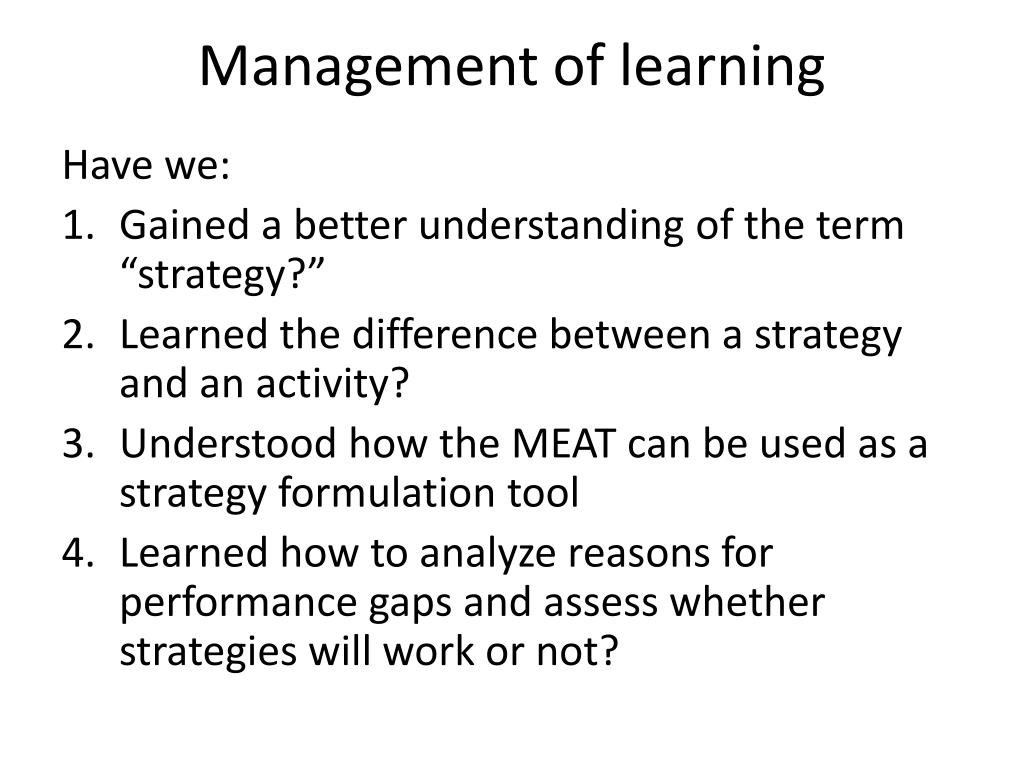 Management of learning

Have we:

1. Gained a better understanding of the term “strategy?”
2. Learned the difference between a strategy and an activity?
3. Understood how the MEAT can be used as a strategy formulation tool
4. Learned how to analyze reasons for performance gaps and assess whether strategies will work or not?